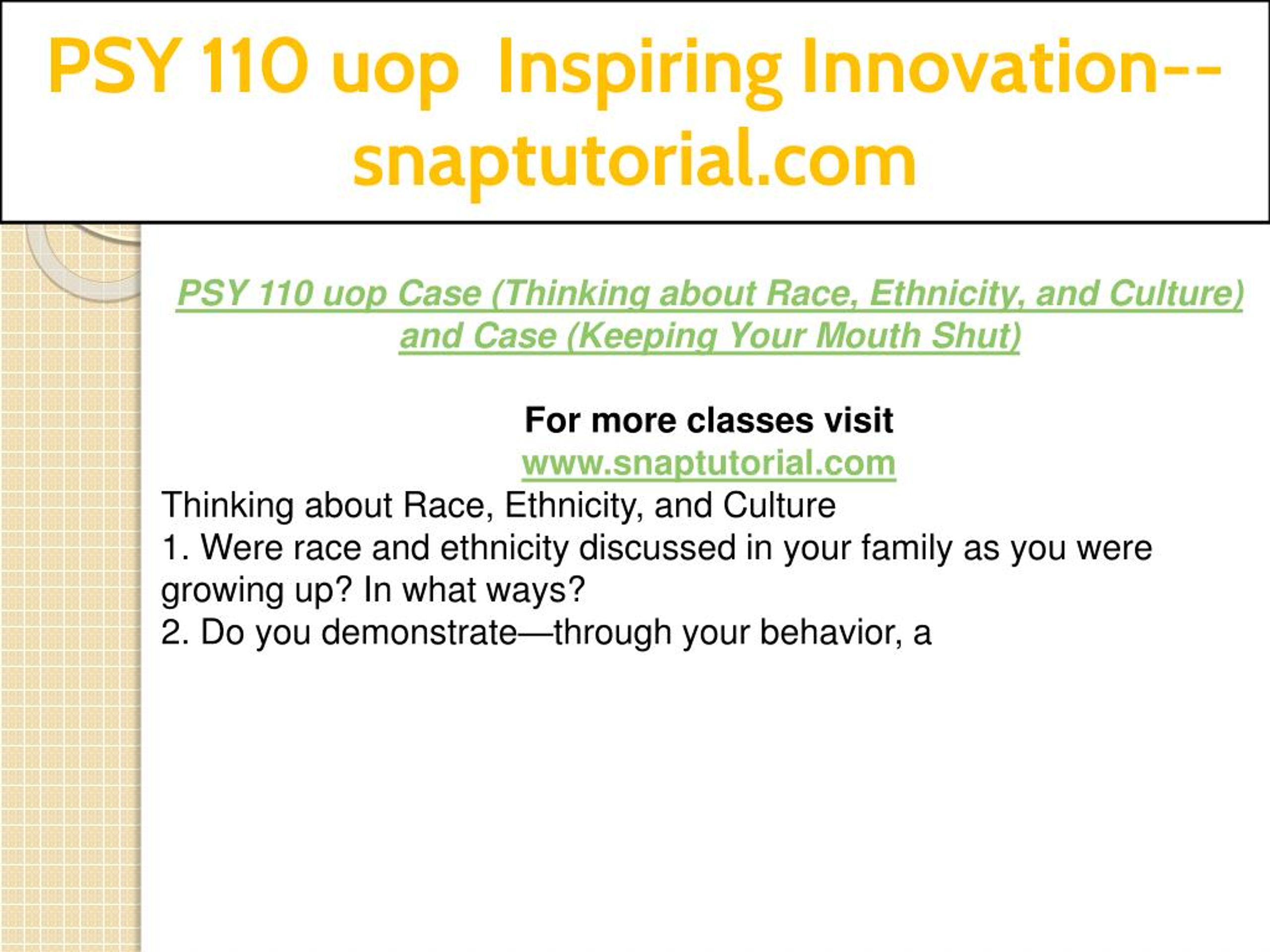 PSY 110 uop Inspiring Innovation--snaptutorial.com

PSY 110 uop Case (Thinking about Race, Ethnicity, and Culture) and Case (Keeping Your Mouth Shut)

For more classes visit
www.snaptutorial.com

Thinking about Race, Ethnicity, and Culture
1. Were race and ethnicity discussed in your family as you were growing up? In what ways?
2. Do you demonstrate—through your behavior, a